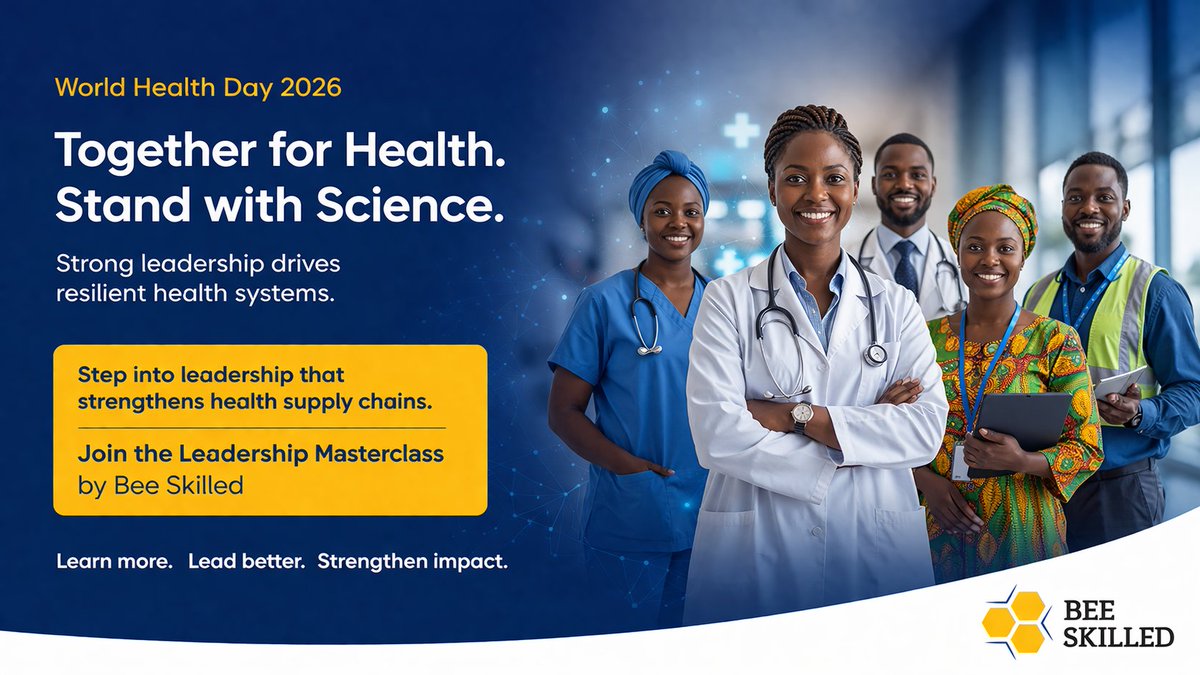 World Health Day 2026

Together for Health. Stand with Science.

Strong leadership drives resilient health systems.

Step into leadership that strengthens health supply chains.

Join the Leadership Masterclass by Bee Skilled

Learn more. Lead better. Strengthen impact.

BEE SKILLED